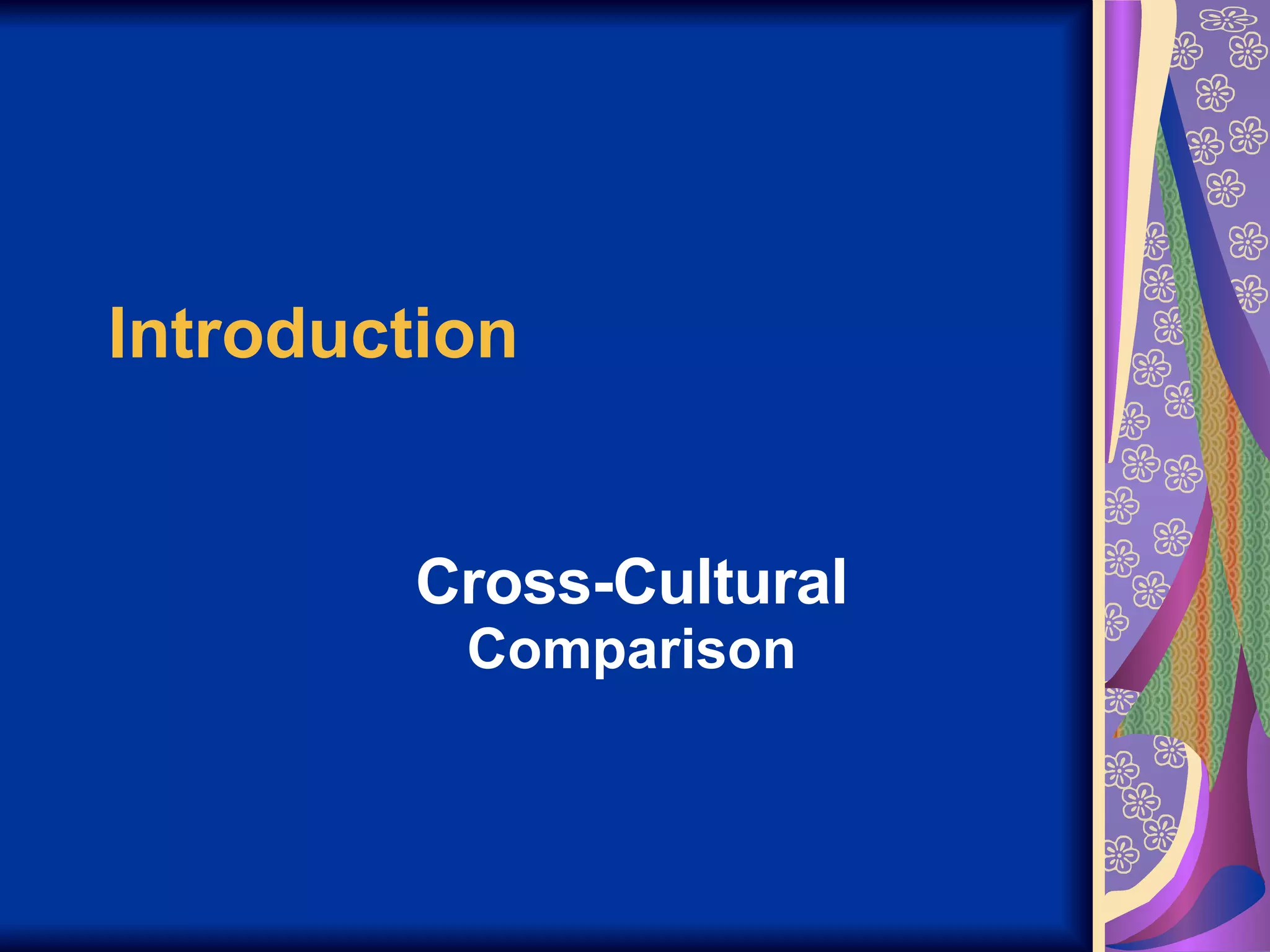 Introduction

Cross-Cultural Comparison